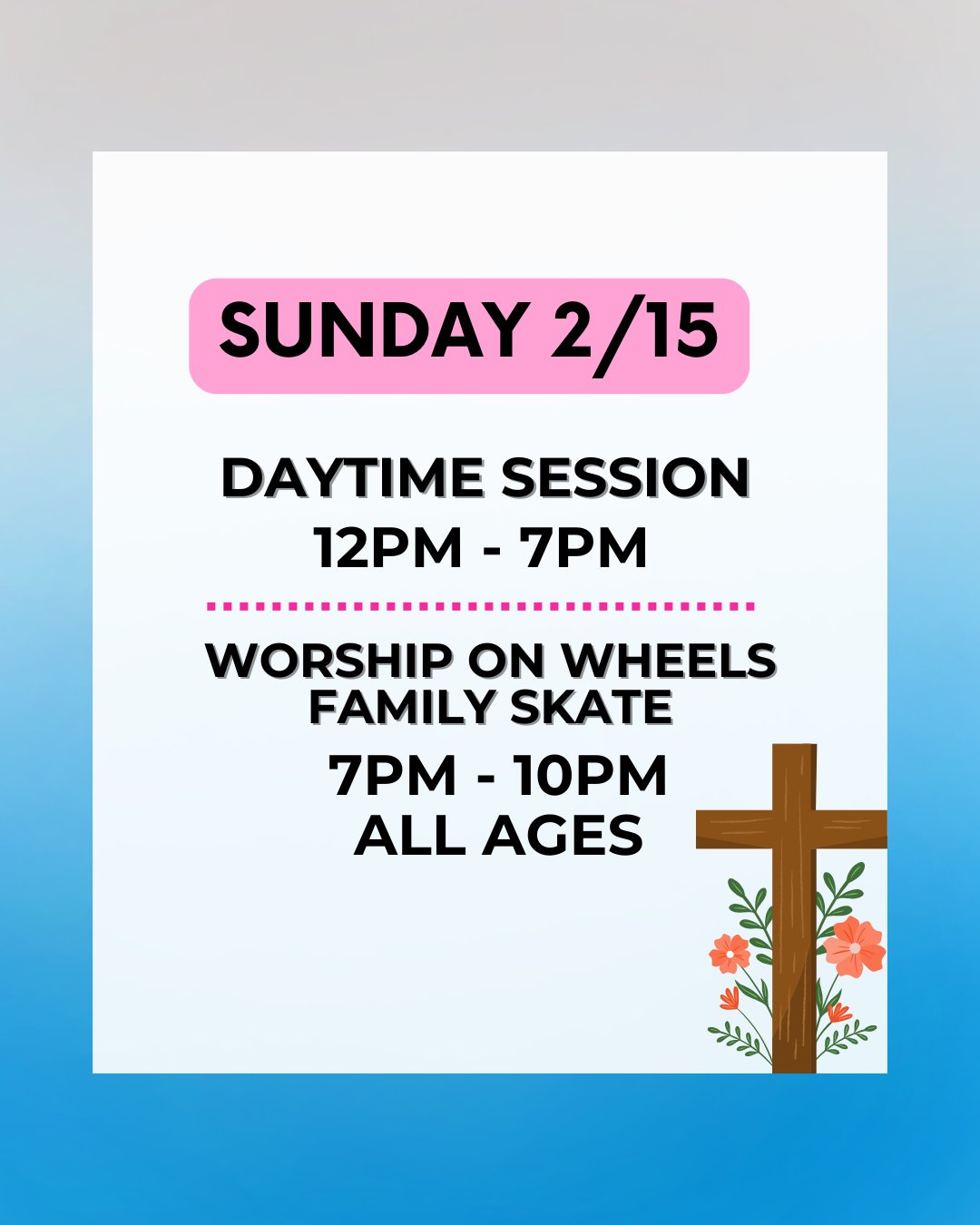 SUNDAY 2/15

DAYTIME SESSION
12PM - 7PM

WORSHIP ON WHEELS
FAMILY SKATE
7PM - 10PM
ALL AGES